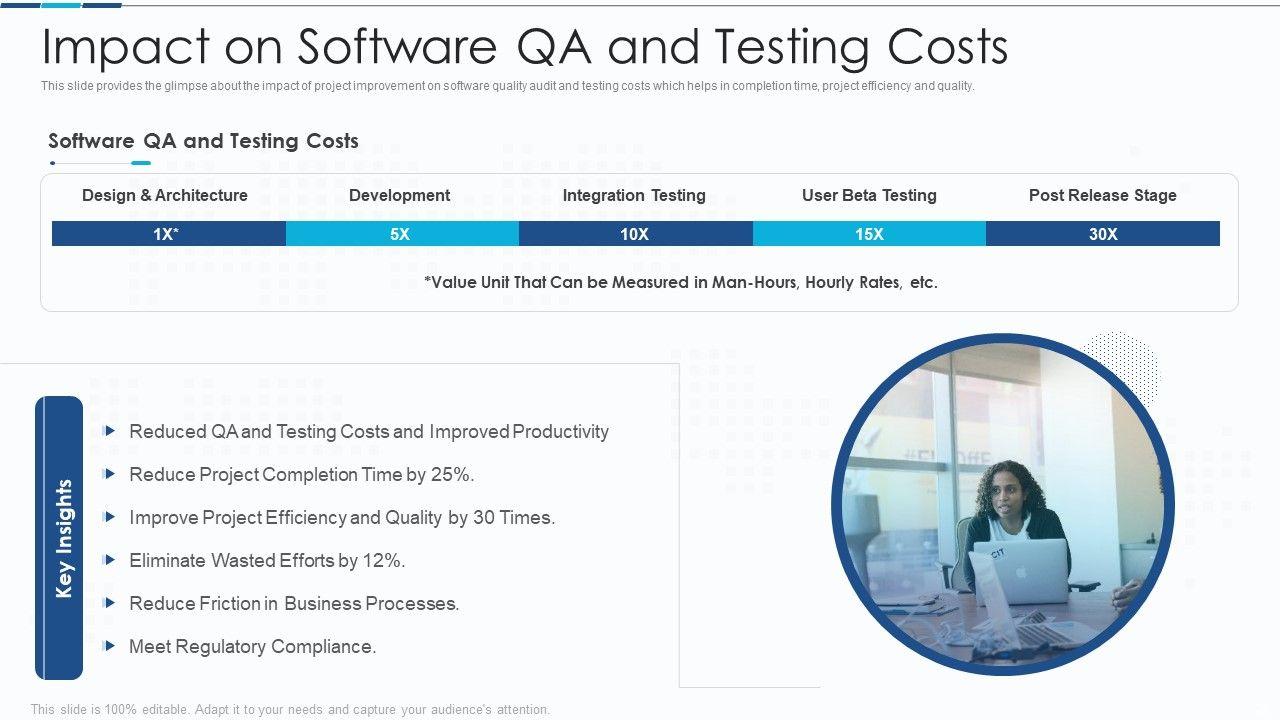 Impact on Software QA and Testing Costs

This slide provides the glimpse about the impact of project improvement on software quality audit and testing costs which helps in completion time, project efficiency and quality.

Software QA and Testing Costs

| Design & Architecture | Development | Integration Testing | User Beta Testing | Post Release Stage |
|---|---|---|---|---|
| 1X* | 5X | 10X | 15X | 30X |

*Value Unit That Can be Measured in Man-Hours, Hourly Rates, etc.

Key Insights

Reduced QA and Testing Costs and Improved Productivity

Reduce Project Completion Time by 25%.

Improve Project Efficiency and Quality by 30 Times.

Eliminate Wasted Efforts by 12%.

Reduce Friction in Business Processes.

Meet Regulatory Compliance.

This slide is 100% editable. Adapt it to your needs and capture your audience's attention.